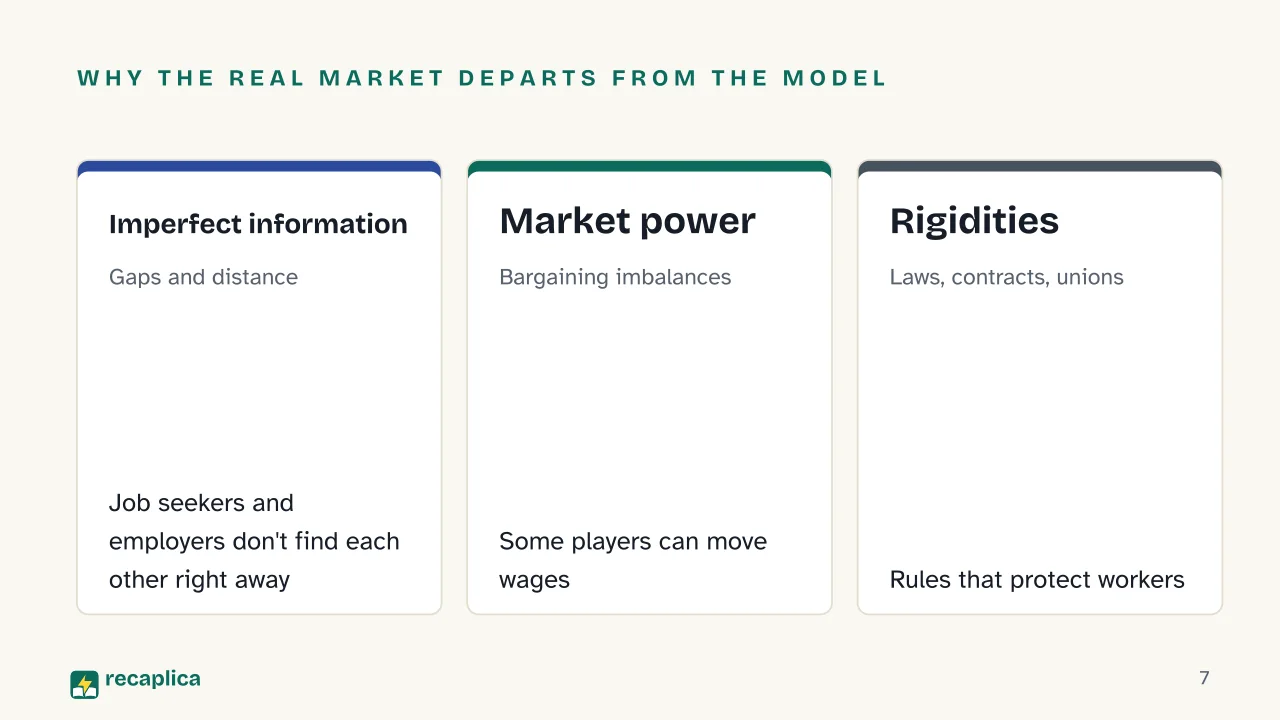 WHY THE REAL MARKET DEPARTS FROM THE MODEL

Imperfect information

Gaps and distance

Job seekers and employers don't find each other right away

Market power

Bargaining imbalances

Some players can move wages

Rigidities

Laws, contracts, unions

Rules that protect workers

recaplica

7